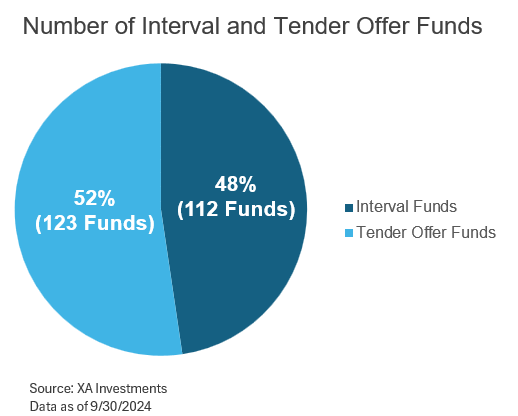 Number of Interval and Tender Offer Funds

52%
(123 Funds)

48%
(112 Funds)

Interval Funds
Tender Offer Funds

Source: XA Investments
Data as of 9/30/2024